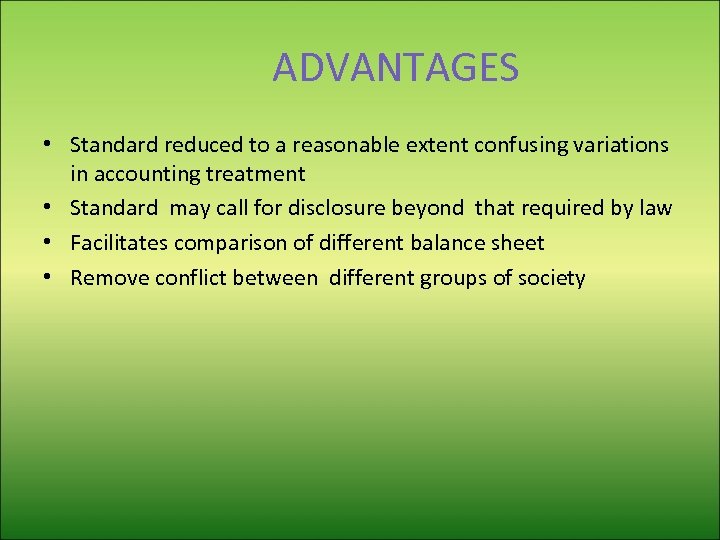 ADVANTAGES

• Standard reduced to a reasonable extent confusing variations in accounting treatment
• Standard may call for disclosure beyond that required by law
• Facilitates comparison of different balance sheet
• Remove conflict between different groups of society